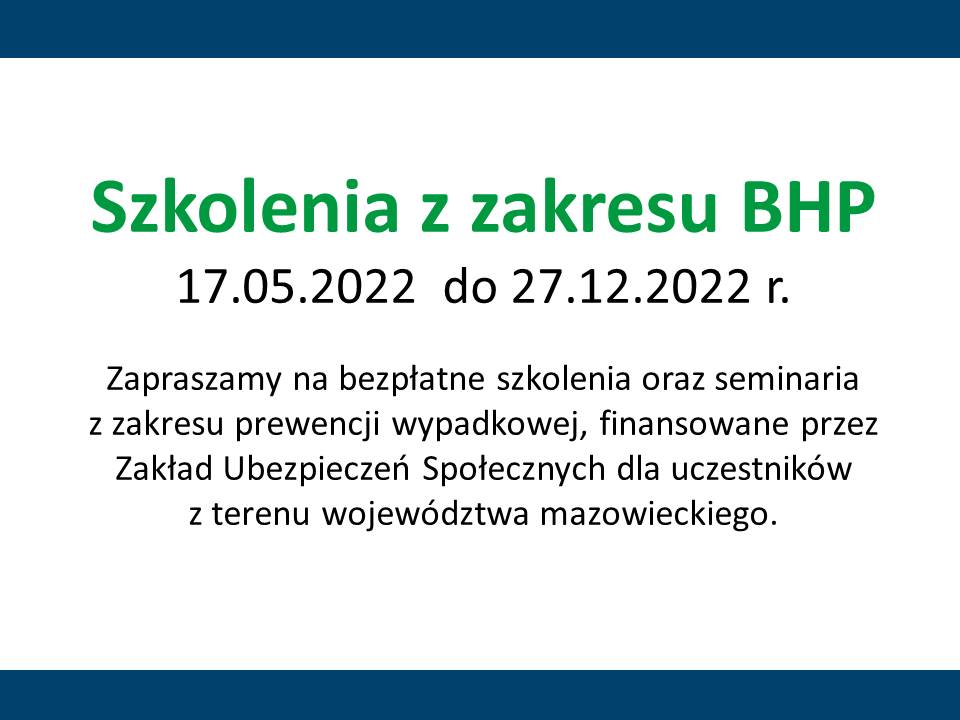 Szkolenia z zakresu BHP
17.05.2022 do 27.12.2022 r.

Zapraszamy na bezpłatne szkolenia oraz seminaria z zakresu prewencji wypadkowej, finansowane przez Zakład Ubezpieczeń Społecznych dla uczestników z terenu województwa mazowieckiego.